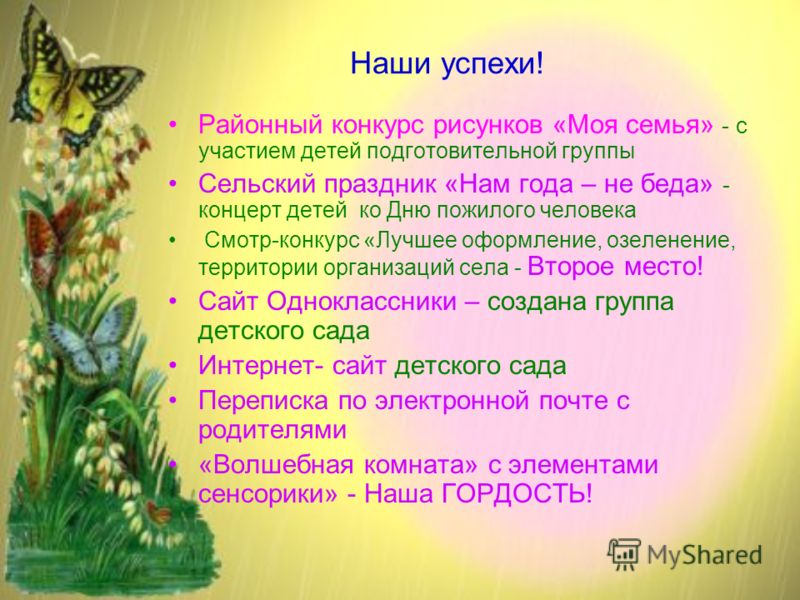 Наши успехи!

• Районный конкурс рисунков «Моя семья» - с участием детей подготовительной группы

• Сельский праздник «Нам года – не беда» - концерт детей ко Дню пожилого человека

• Смотр-конкурс «Лучшее оформление, озеленение, территории организаций села - Второе место!

• Сайт Одноклассники – создана группа детского сада

• Интернет- сайт детского сада

• Переписка по электронной почте с родителями

• «Волшебная комната» с элементами сенсорики» - Наша ГОРДОСТЬ!

MyShared